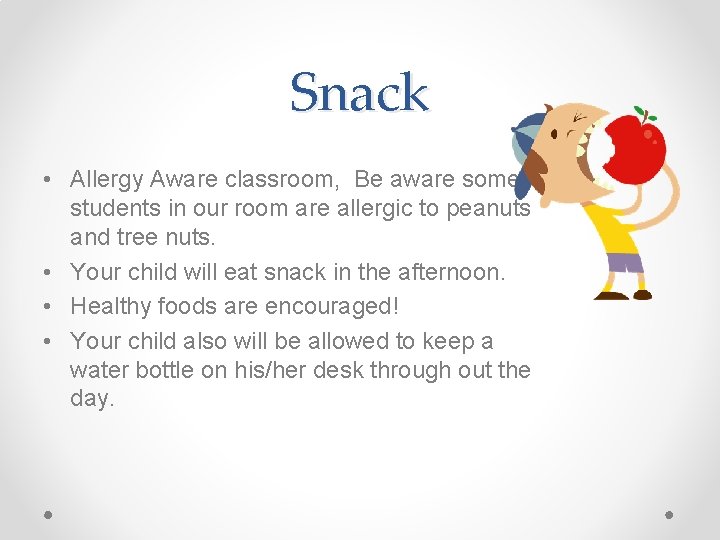 Snack

• Allergy Aware classroom, Be aware some students in our room are allergic to peanuts and tree nuts.
• Your child will eat snack in the afternoon.
• Healthy foods are encouraged!
• Your child also will be allowed to keep a water bottle on his/her desk through out the day.